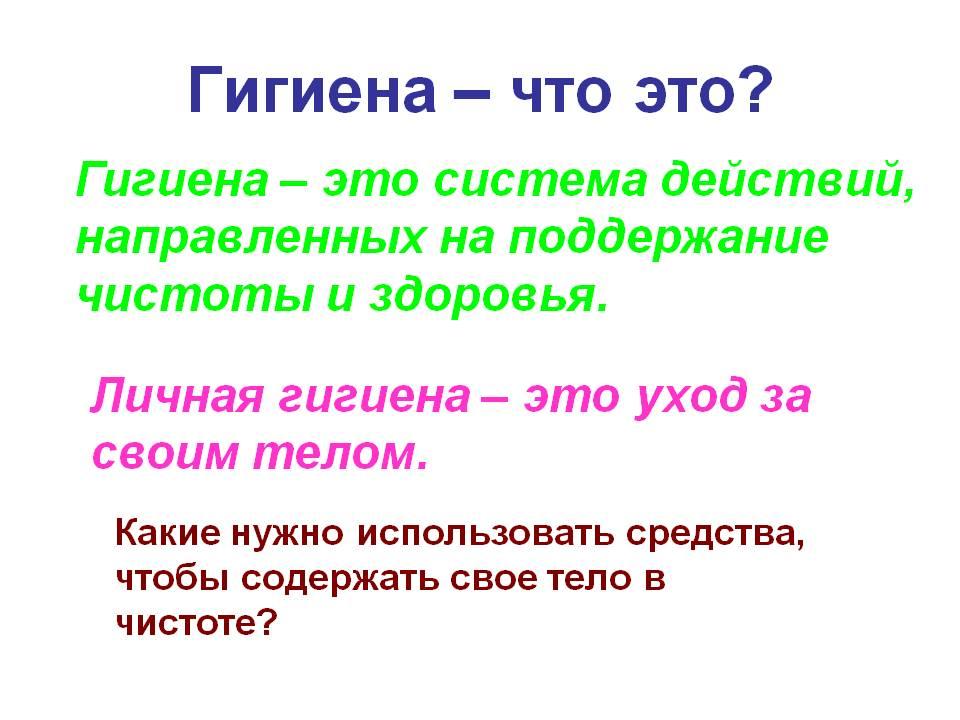 Гигиена – что это?

Гигиена – это система действий, направленных на поддержание чистоты и здоровья.

Личная гигиена – это уход за своим телом.

Какие нужно использовать средства, чтобы содержать свое тело в чистоте?